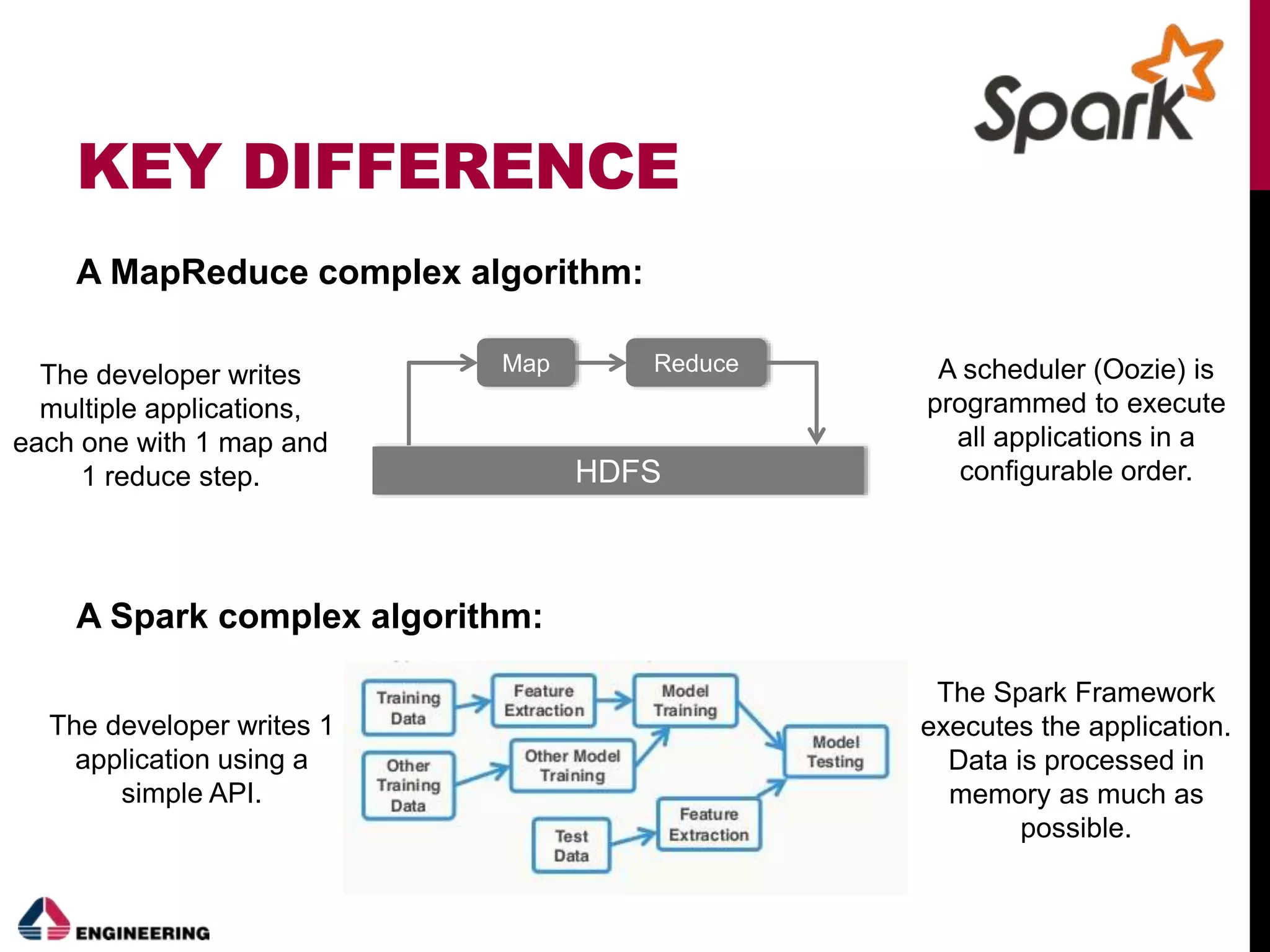 Spark

KEY DIFFERENCE

A MapReduce complex algorithm:

The developer writes multiple applications, each one with 1 map and 1 reduce step.

Map

Reduce

HDFS

A scheduler (Oozie) is programmed to execute all applications in a configurable order.

A Spark complex algorithm:

The developer writes 1 application using a simple API.

Training Data

Feature Extraction

Model Training

Other Training Data

Other Model Training

Model Testing

Test Data

Feature Extraction

The Spark Framework executes the application. Data is processed in memory as much as possible.

ENGINEERING